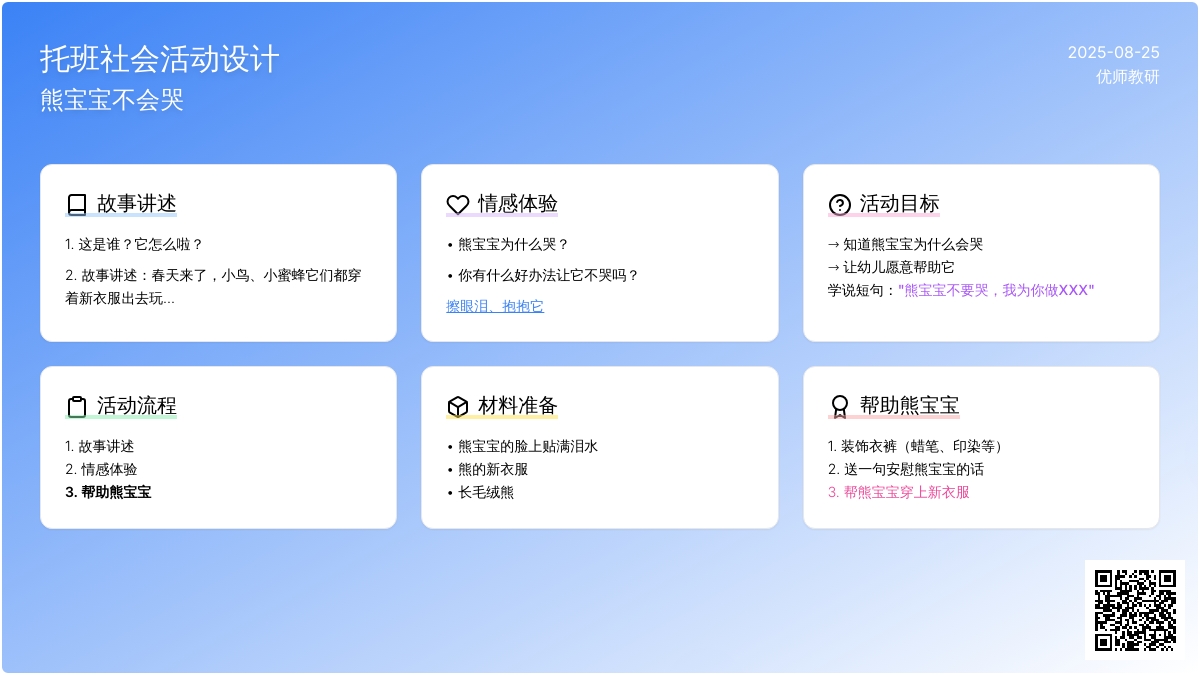 托班社会活动设计
熊宝宝不会哭

2025-08-25
优师教研

故事讲述

1. 这是谁？它怎么啦？

2. 故事讲述：春天来了，小鸟、小蜜蜂它们都穿着新衣服出去玩...

情感体验

• 熊宝宝为什么哭？

• 你有什么好办法让它不哭吗？

擦眼泪、抱抱它

活动目标

→ 知道熊宝宝为什么会哭
→ 让幼儿愿意帮助它
学说短句："熊宝宝不要哭，我为你做XXX"

活动流程

1. 故事讲述
2. 情感体验
3. 帮助熊宝宝

材料准备

• 熊宝宝的脸上贴满泪水
• 熊的新衣服
• 长毛绒熊

帮助熊宝宝

1. 装饰衣裤（蜡笔、印染等）
2. 送一句安慰熊宝宝的话
3. 帮熊宝宝穿上新衣服